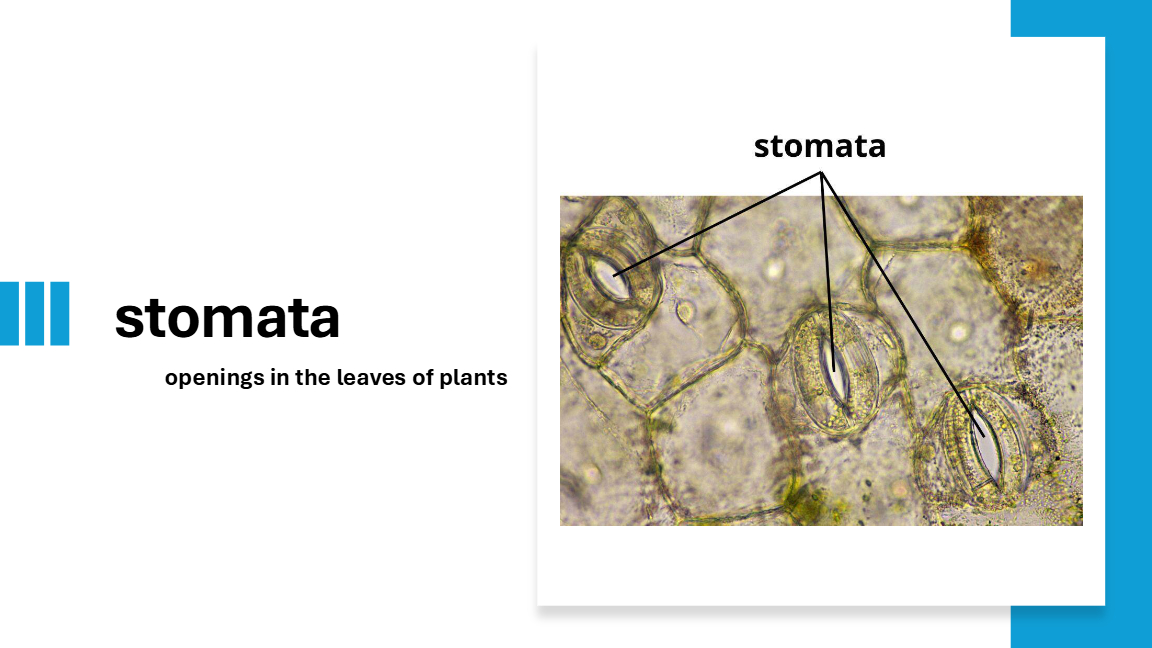 stomata

openings in the leaves of plants

stomata